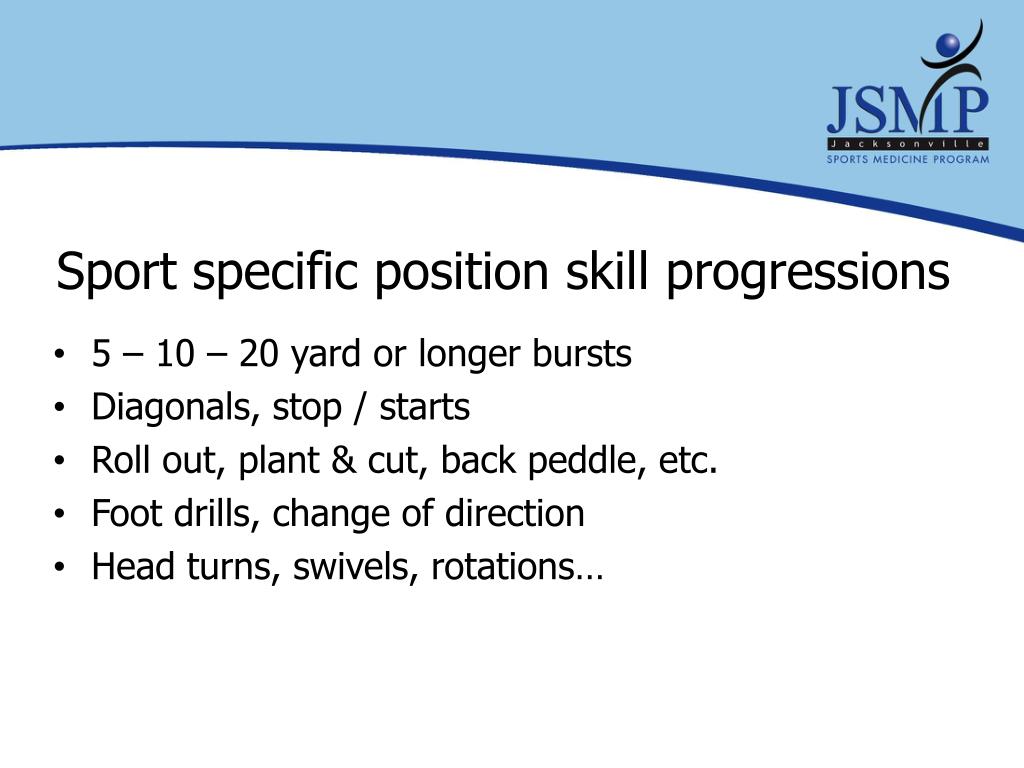 JSMP
Jacksonville
SPORTS MEDICINE PROGRAM

Sport specific position skill progressions

• 5 – 10 – 20 yard or longer bursts
• Diagonals, stop / starts
• Roll out, plant & cut, back peddle, etc.
• Foot drills, change of direction
• Head turns, swivels, rotations…